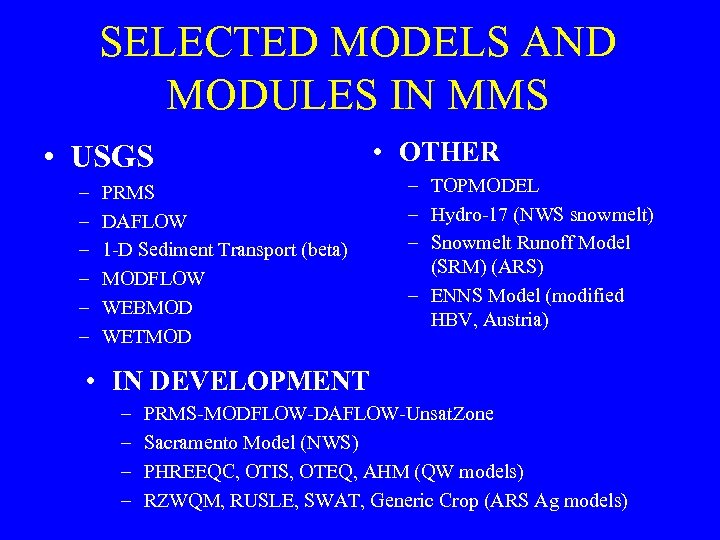 SELECTED MODELS AND MODULES IN MMS

• USGS
– PRMS
– DAFLOW
– 1-D Sediment Transport (beta)
– MODFLOW
– WEBMOD
– WETMOD

• OTHER
– TOPMODEL
– Hydro-17 (NWS snowmelt)
– Snowmelt Runoff Model (SRM) (ARS)
– ENNS Model (modified HBV, Austria)

• IN DEVELOPMENT
– PRMS-MODFLOW-DAFLOW-UnsatZone
– Sacramento Model (NWS)
– PHREEQC, OTIS, OTEQ, AHM (QW models)
– RZWQM, RUSLE, SWAT, Generic Crop (ARS Ag models)